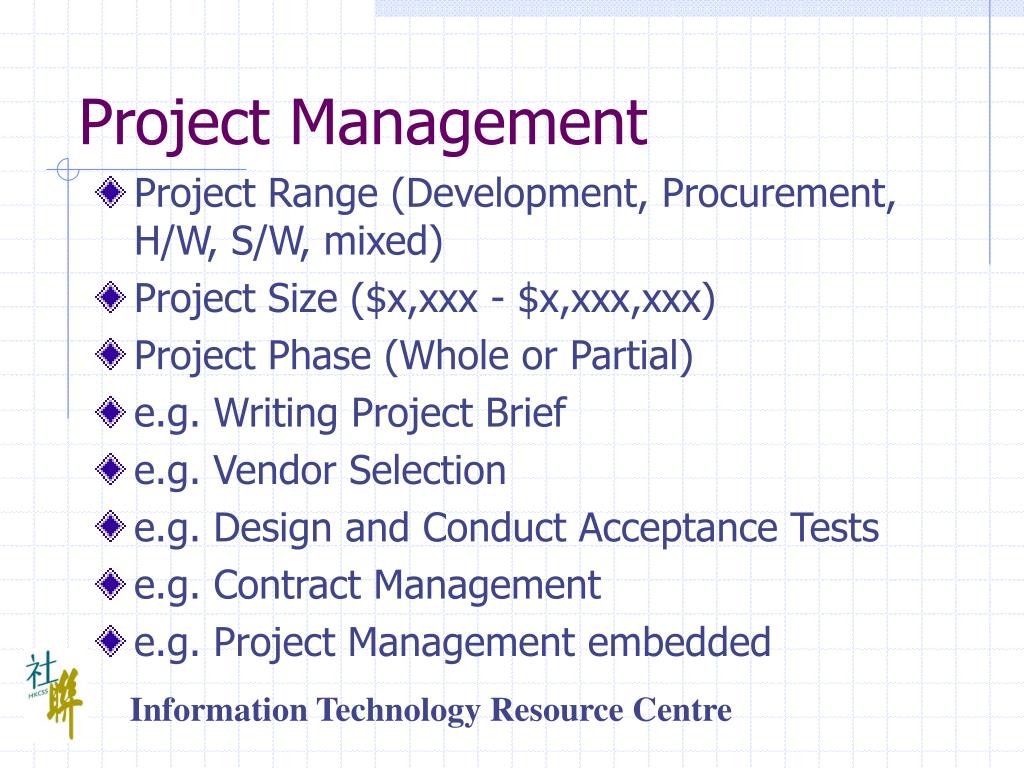 Project Management

Project Range (Development, Procurement, H/W, S/W, mixed)

Project Size (\$x,xxx - \$x,xxx,xxx)

Project Phase (Whole or Partial)

e.g. Writing Project Brief

e.g. Vendor Selection

e.g. Design and Conduct Acceptance Tests

e.g. Contract Management

e.g. Project Management embedded

社聯
HKCSS

Information Technology Resource Centre